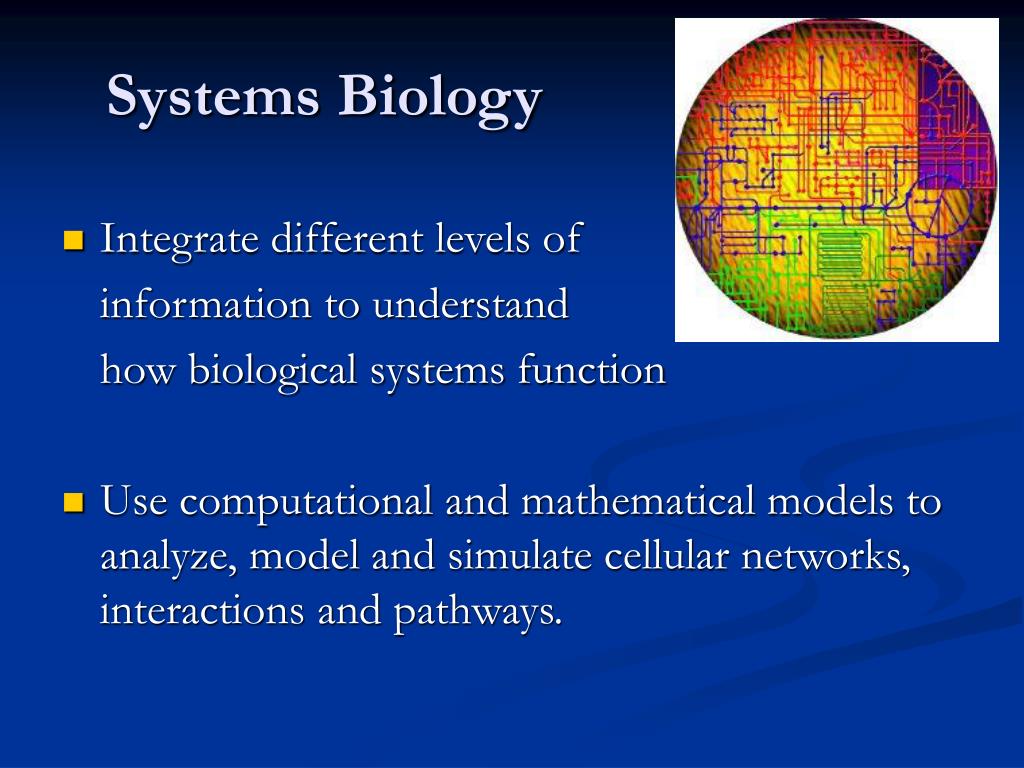 Systems Biology

Integrate different levels of information to understand how biological systems function

Use computational and mathematical models to analyze, model and simulate cellular networks, interactions and pathways.